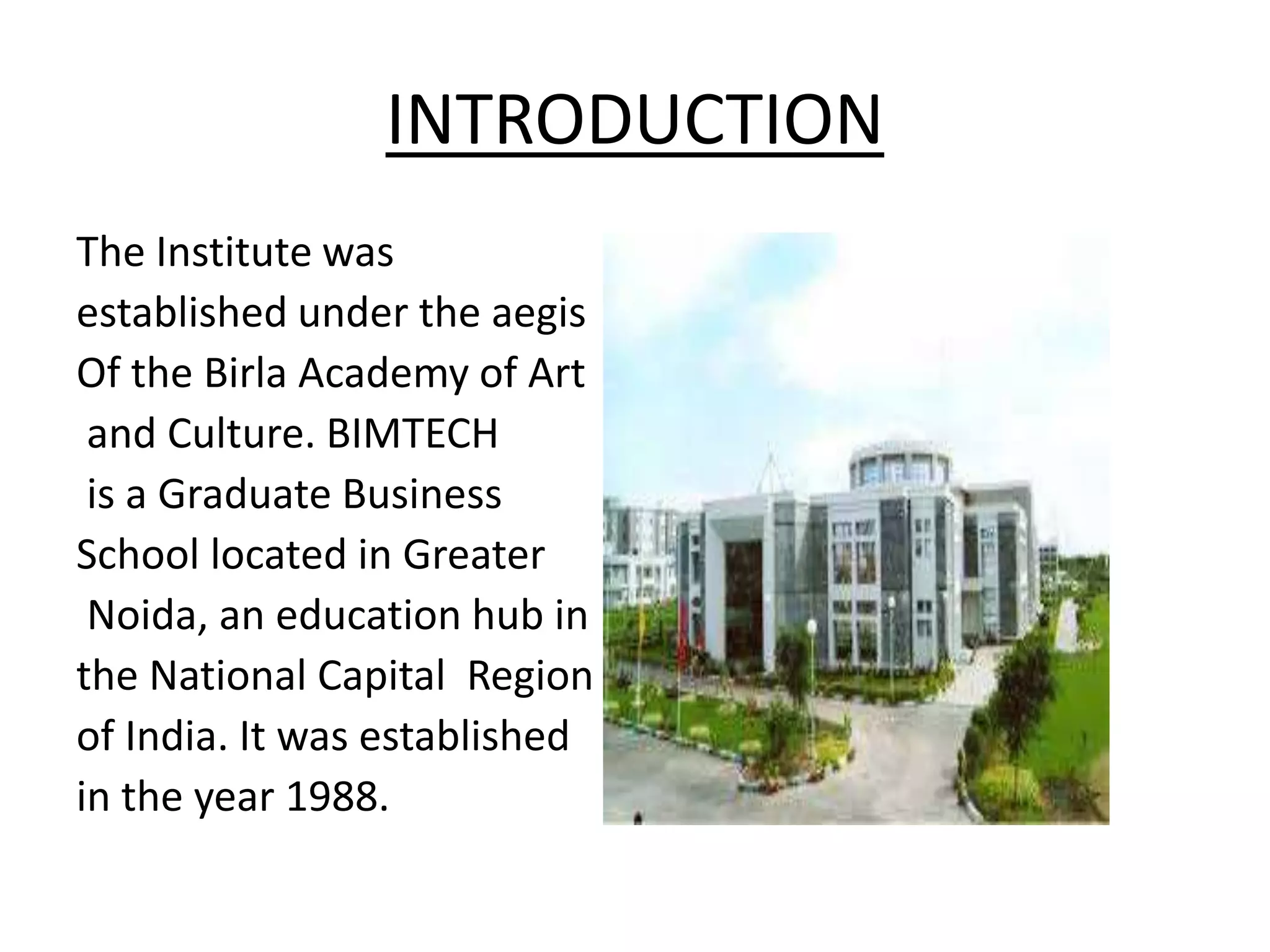 INTRODUCTION

The Institute was established under the aegis Of the Birla Academy of Art and Culture. BIMTECH is a Graduate Business School located in Greater Noida, an education hub in the National Capital Region of India. It was established in the year 1988.